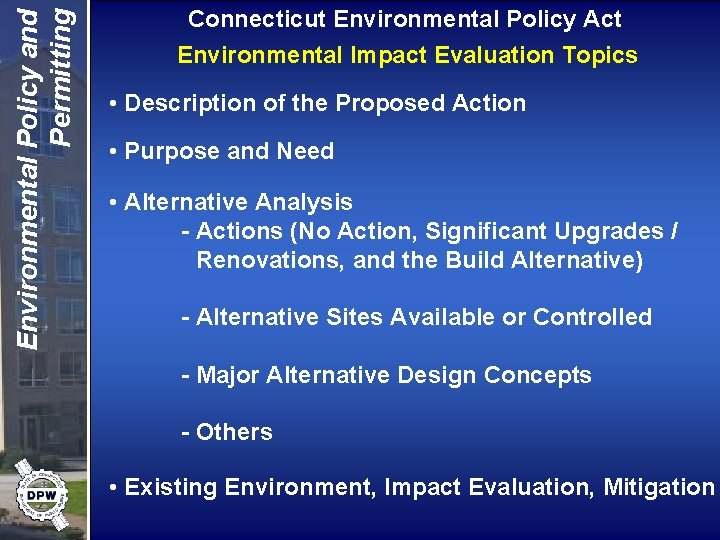 Environmental Policy and Permitting

Connecticut Environmental Policy Act

Environmental Impact Evaluation Topics

• Description of the Proposed Action

• Purpose and Need

• Alternative Analysis

- Actions (No Action, Significant Upgrades / Renovations, and the Build Alternative)

- Alternative Sites Available or Controlled

- Major Alternative Design Concepts

- Others

• Existing Environment, Impact Evaluation, Mitigation

DPW